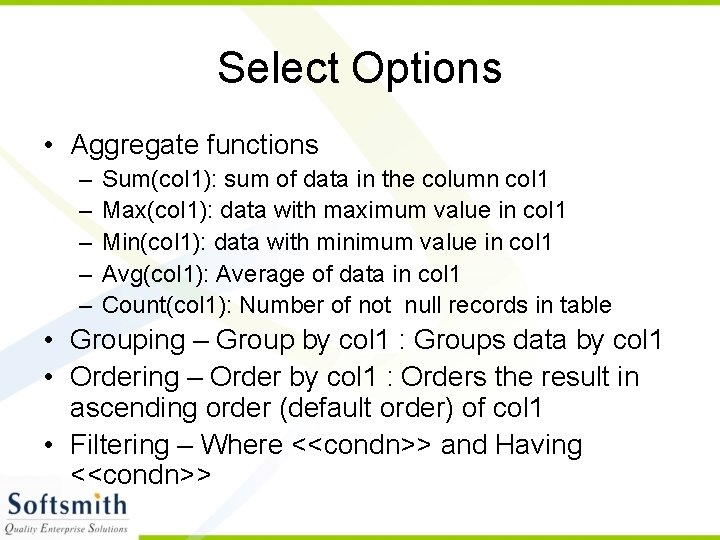 Select Options

• Aggregate functions
– Sum(col1): sum of data in the column col1
– Max(col1): data with maximum value in col1
– Min(col1): data with minimum value in col1
– Avg(col1): Average of data in col1
– Count(col1): Number of not null records in table
• Grouping – Group by col1 : Groups data by col1
• Ordering – Order by col1 : Orders the result in ascending order (default order) of col1
• Filtering – Where <<condn>> and Having <<condn>>

Softsmith
Quality Enterprise Solutions